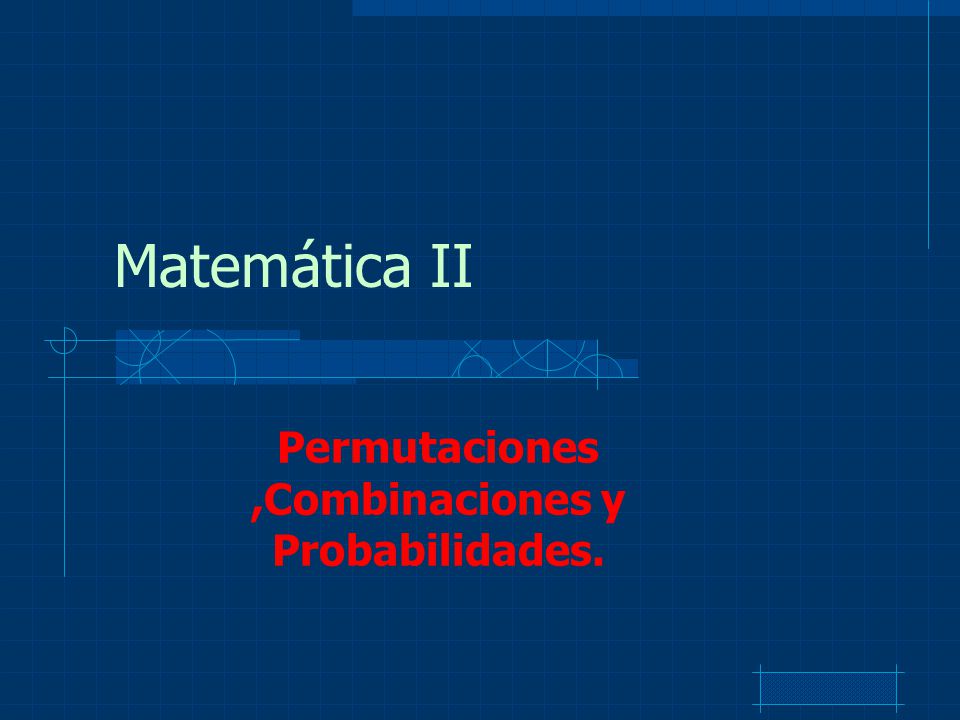 Matemática II

Permutaciones ,Combinaciones y Probabilidades.